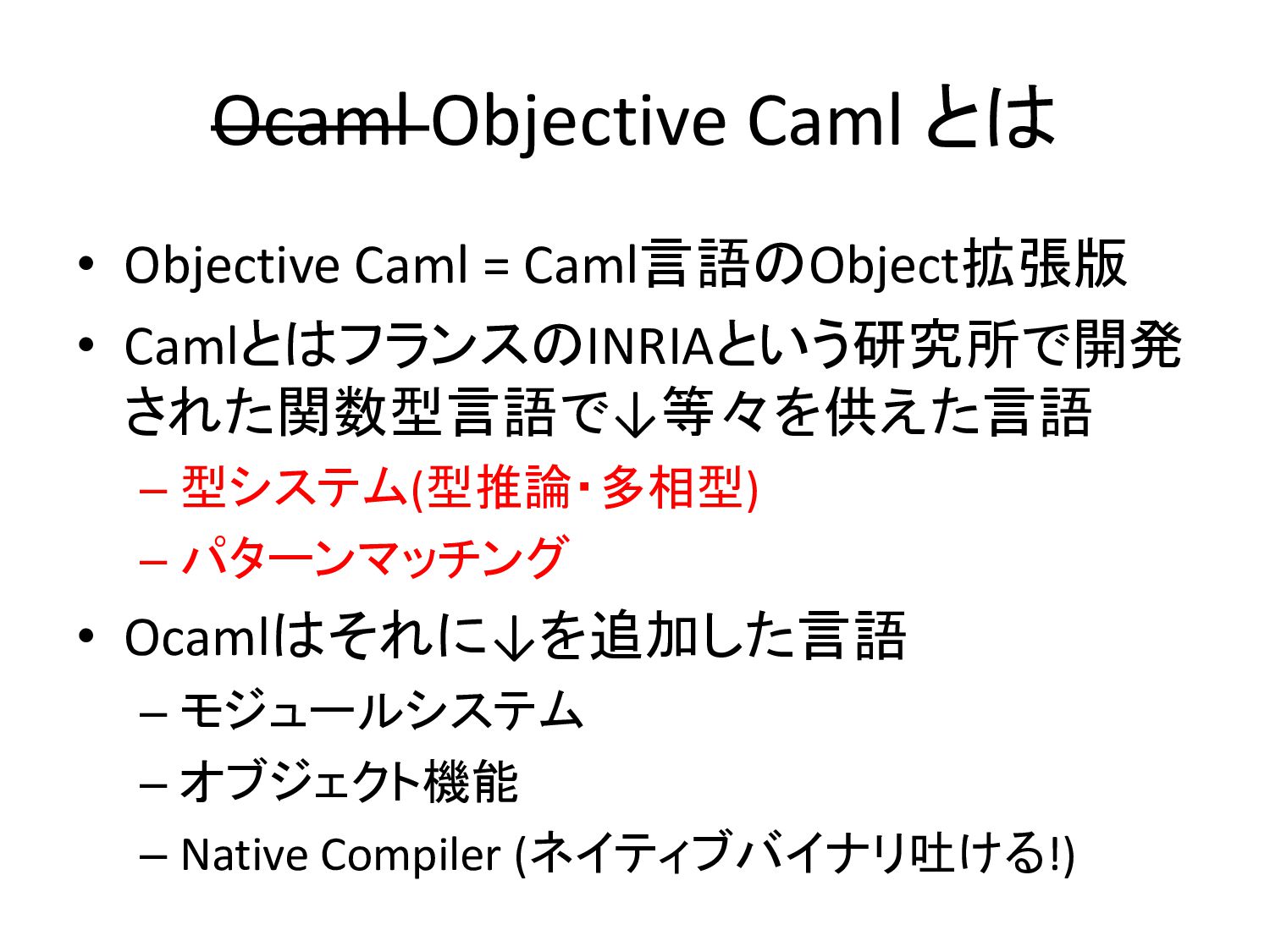 ~~Ocaml~~ Objective Caml とは

• Objective Caml = Caml言語のObject拡張版
• CamlとはフランスのINRIAという研究所で開発された関数型言語で↓等々を供えた言語
– 型システム(型推論・多相型)
– パターンマッチング
• Ocamlはそれに↓を追加した言語
– モジュールシステム
– オブジェクト機能
– Native Compiler (ネイティブバイナリ吐ける!)